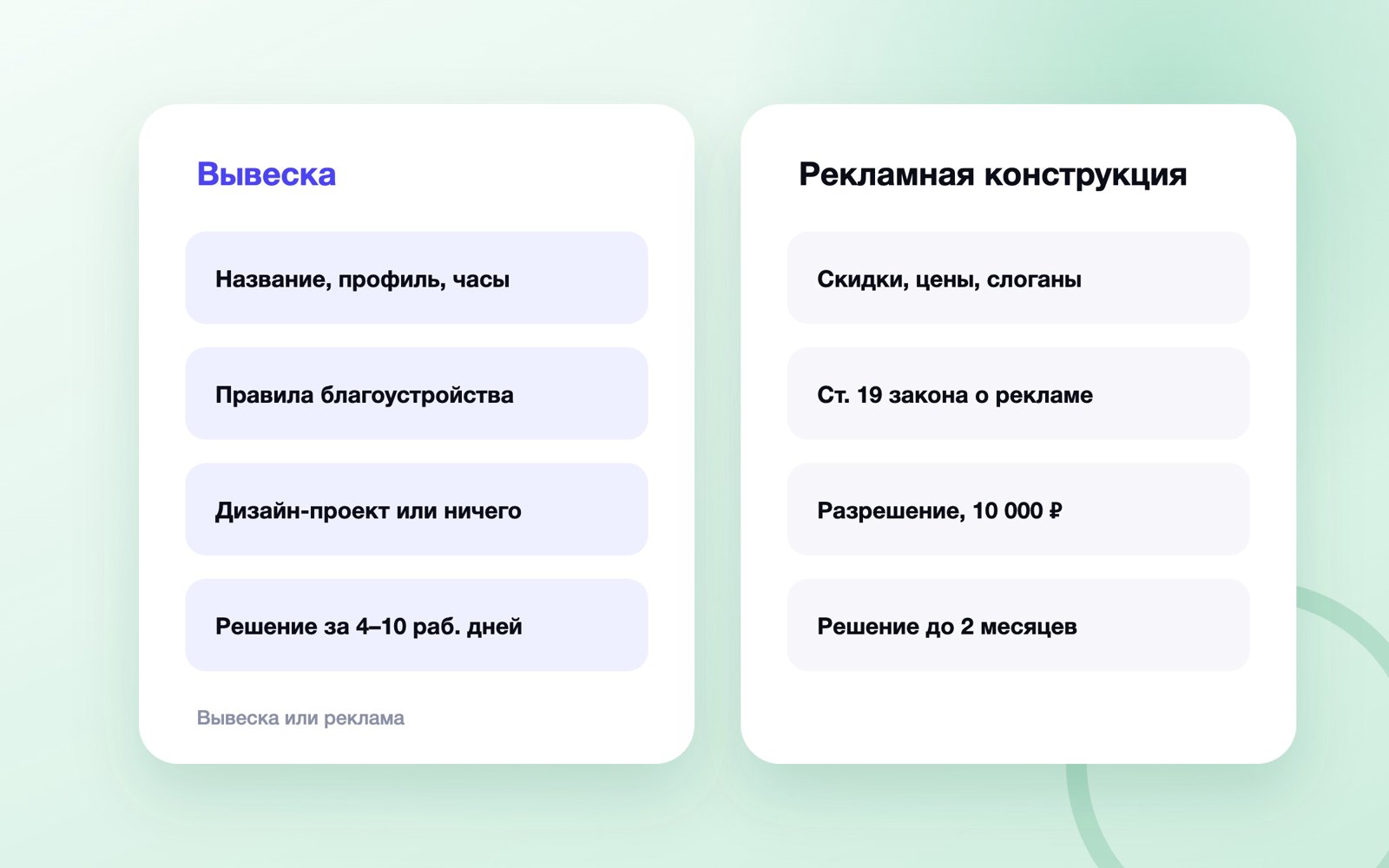 Вывеска

Название, профиль, часы

Правила благоустройства

Дизайн-проект или ничего

Решение за 4–10 раб. дней

Вывеска или реклама

Рекламная конструкция

Скидки, цены, слоганы

Ст. 19 закона о рекламе

Разрешение, 10 000 ₽

Решение до 2 месяцев